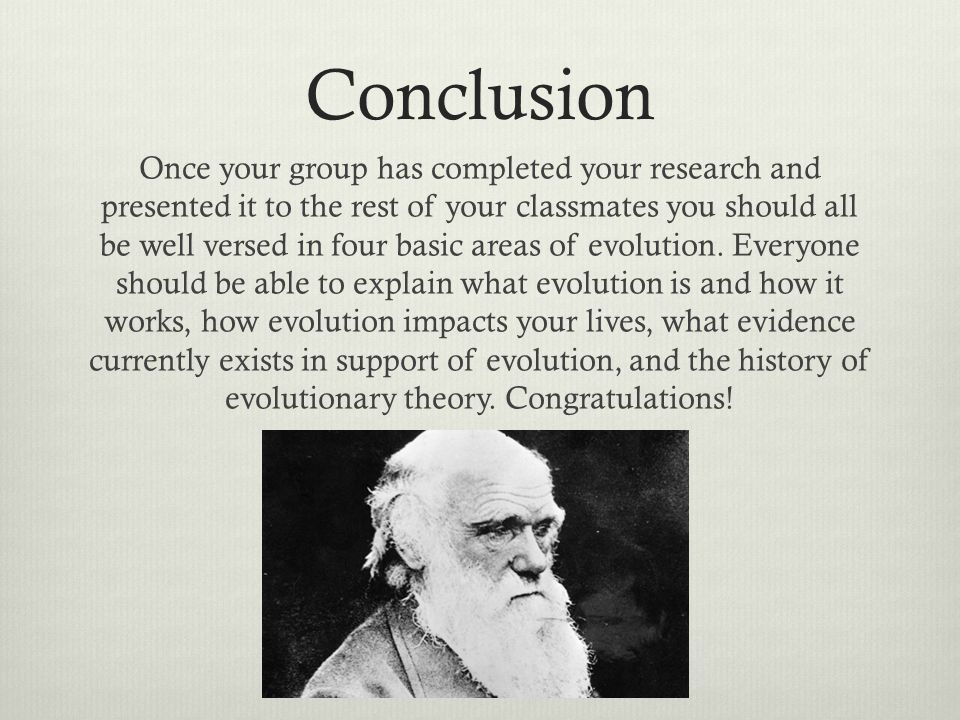 Conclusion

Once your group has completed your research and presented it to the rest of your classmates you should all be well versed in four basic areas of evolution. Everyone should be able to explain what evolution is and how it works, how evolution impacts your lives, what evidence currently exists in support of evolution, and the history of evolutionary theory. Congratulations!